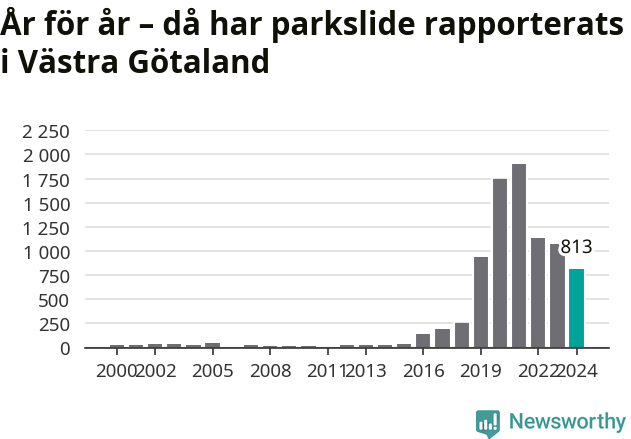 År för år – då har parkslide rapporterats i Västra Götaland

2 250
2 000
1 750
1 500
1 250
1 000
750
500
250
0

813

2000 2002 2005 2008 2011 2013 2016 2019 2022 2024

Newsworthy